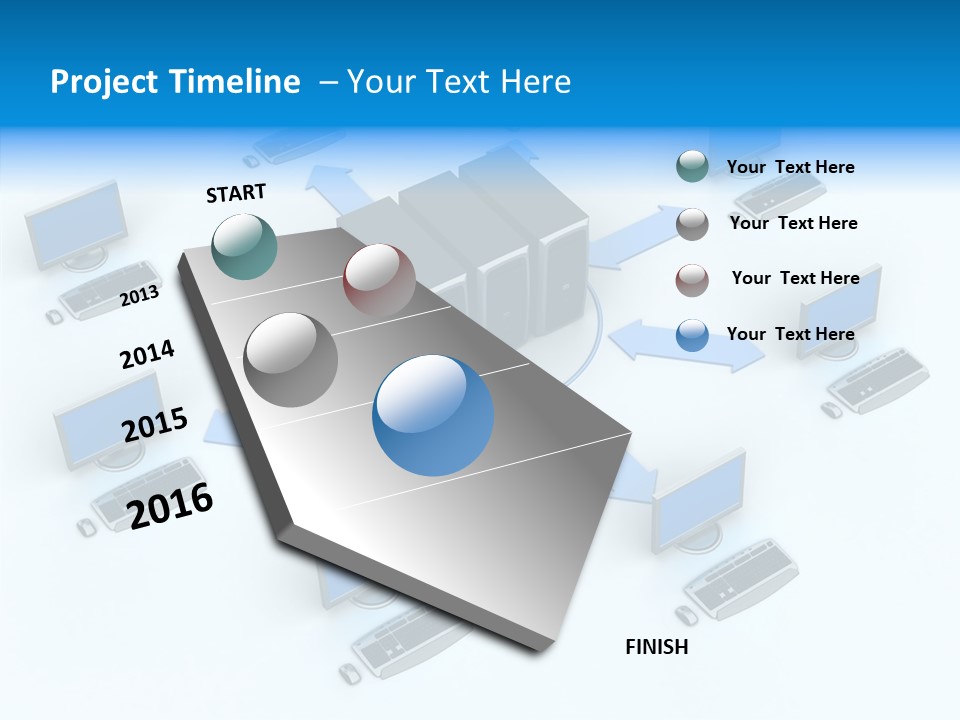 Project Timeline – Your Text Here

START

2013

2014

2015

2016

FINISH

Your Text Here

Your Text Here

Your Text Here

Your Text Here